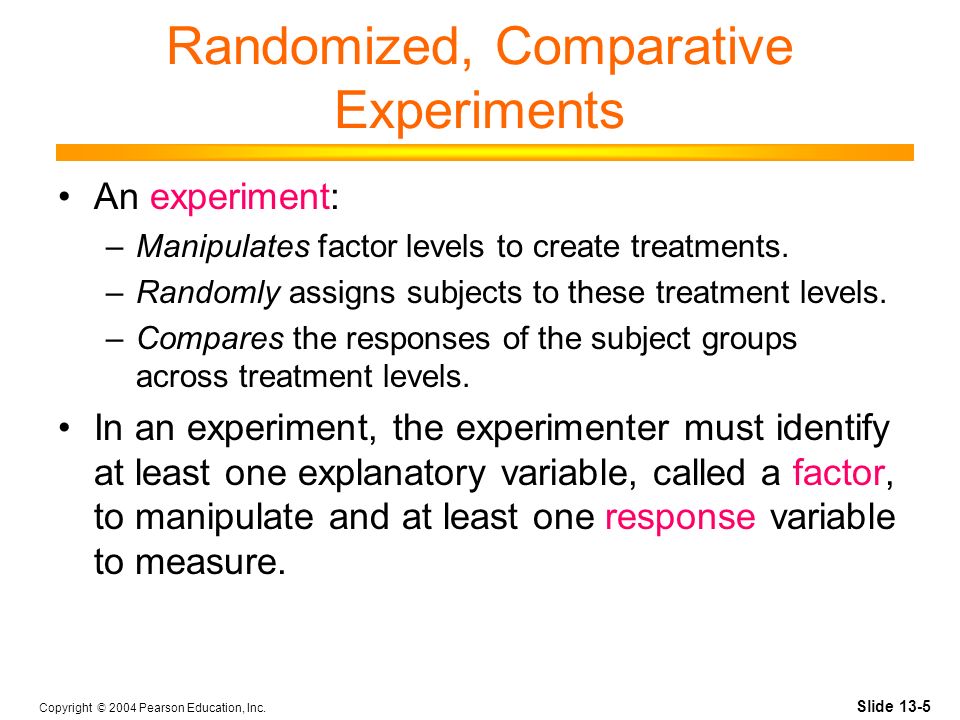 Randomized, Comparative Experiments

• An experiment:
– Manipulates factor levels to create treatments.
– Randomly assigns subjects to these treatment levels.
– Compares the responses of the subject groups across treatment levels.

• In an experiment, the experimenter must identify at least one explanatory variable, called a factor, to manipulate and at least one response variable to measure.

Copyright © 2004 Pearson Education, Inc.

Slide 13-5